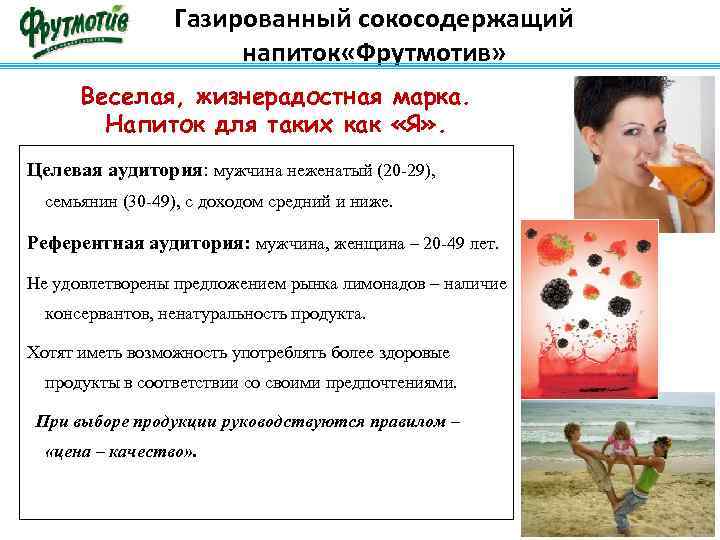 Фрутмотив

Газированный сокосодержащий напиток«Фрутмотив»

Веселая, жизнерадостная марка. Напиток для таких как «Я».

Целевая аудитория: мужчина неженатый (20-29), семьянин (30-49), с доходом средний и ниже.

Референтная аудитория: мужчина, женщина – 20-49 лет.

Не удовлетворены предложением рынка лимонадов – наличие консервантов, ненатуральность продукта.

Хотят иметь возможность употреблять более здоровые продукты в соответствии со своими предпочтениями.

При выборе продукции руководствуются правилом – «цена – качество».